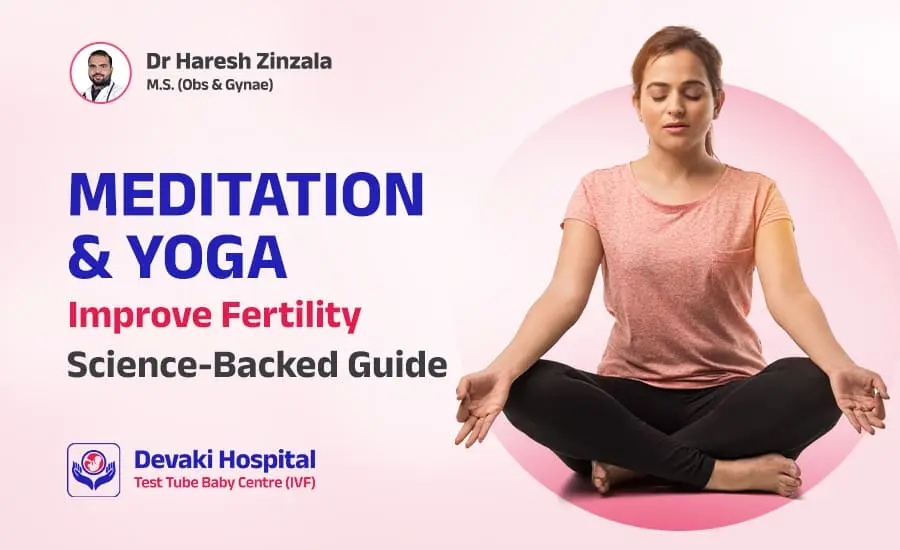 Dr Haresh Zinzala
M.S. (Obs & Gynae)

MEDITATION & YOGA
Improve Fertility
Science-Backed Guide

Devaki Hospital
Test Tube Baby Centre (IVF)